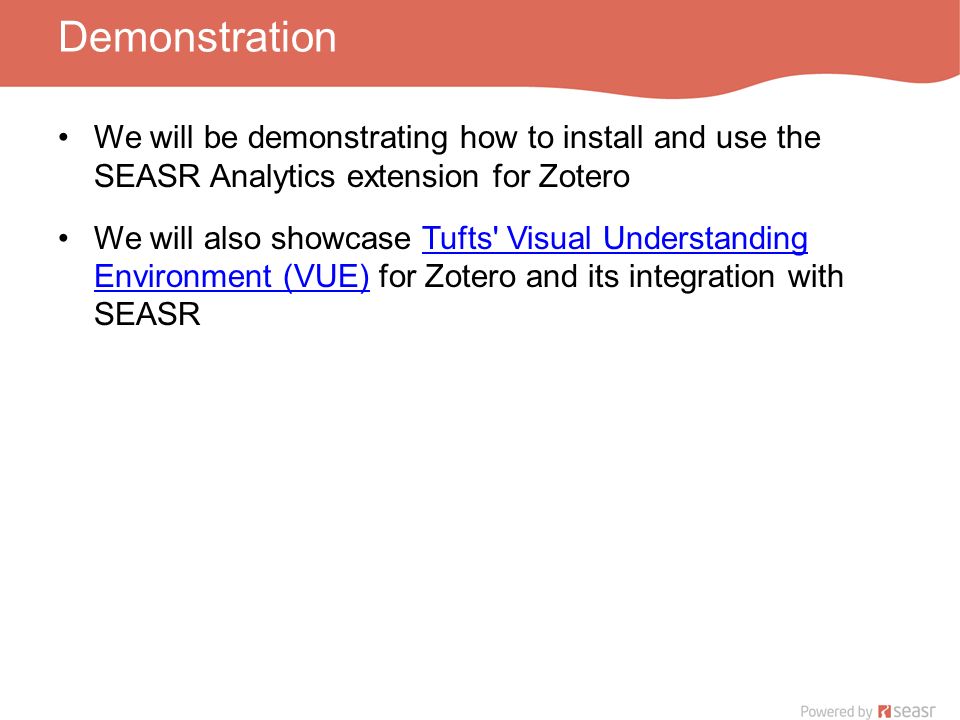 Demonstration

• We will be demonstrating how to install and use the SEASR Analytics extension for Zotero

• We will also showcase Tufts' Visual Understanding Environment (VUE) for Zotero and its integration with SEASR

Powered by seasr